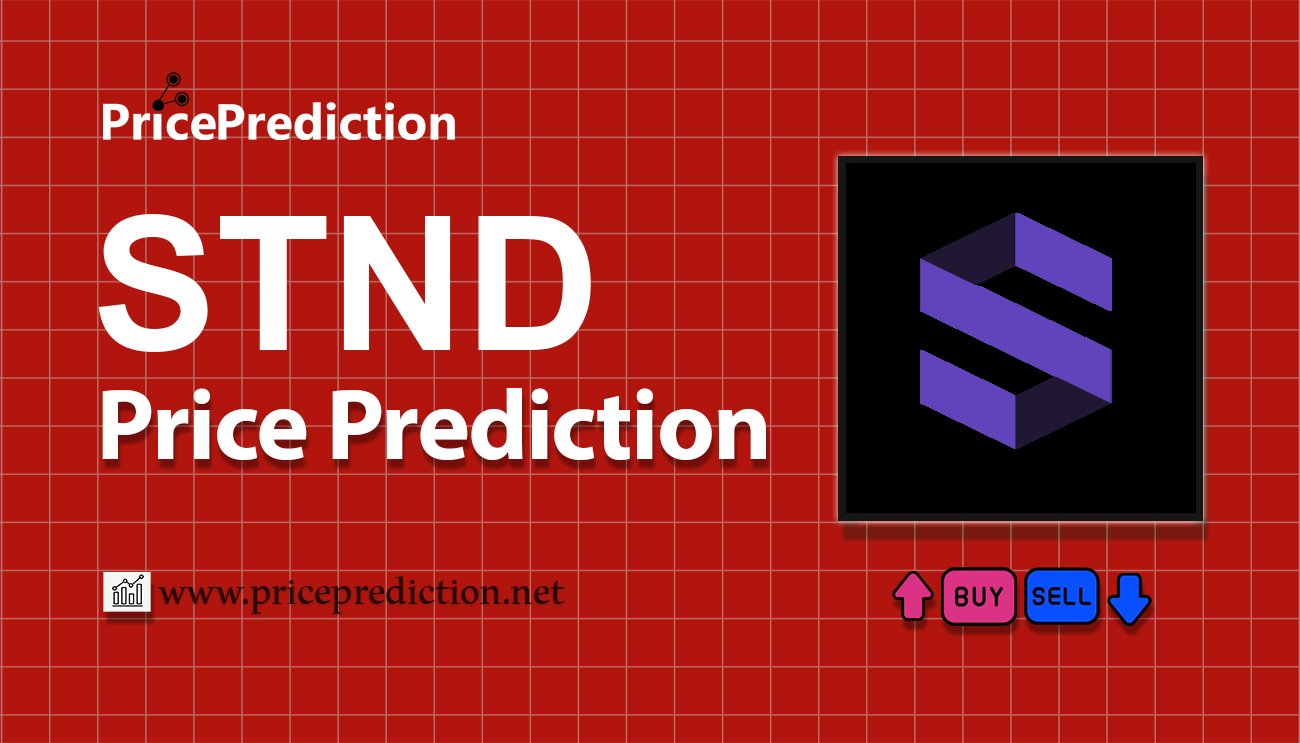 PricePrediction

STND
Price Prediction

www.priceprediction.net

BUY SELL